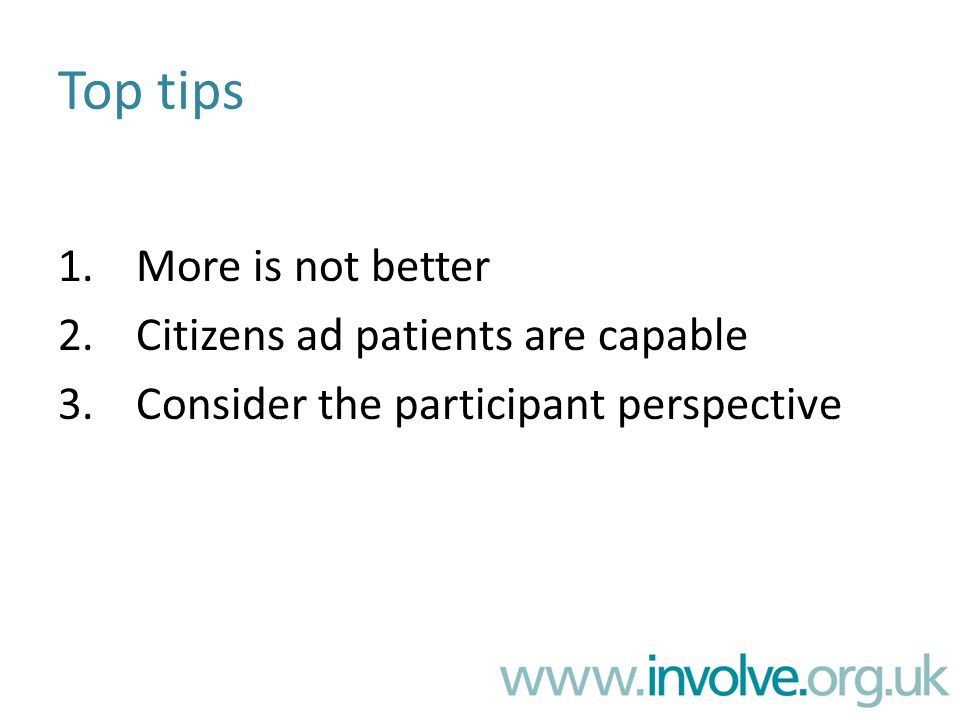 Top tips

1. More is not better
2. Citizens ad patients are capable
3. Consider the participant perspective

www.involve.org.uk